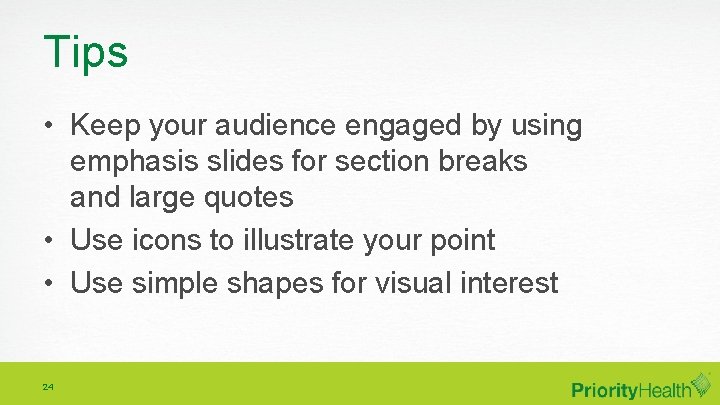 Tips

• Keep your audience engaged by using emphasis slides for section breaks and large quotes
• Use icons to illustrate your point
• Use simple shapes for visual interest

24

PriorityHealth